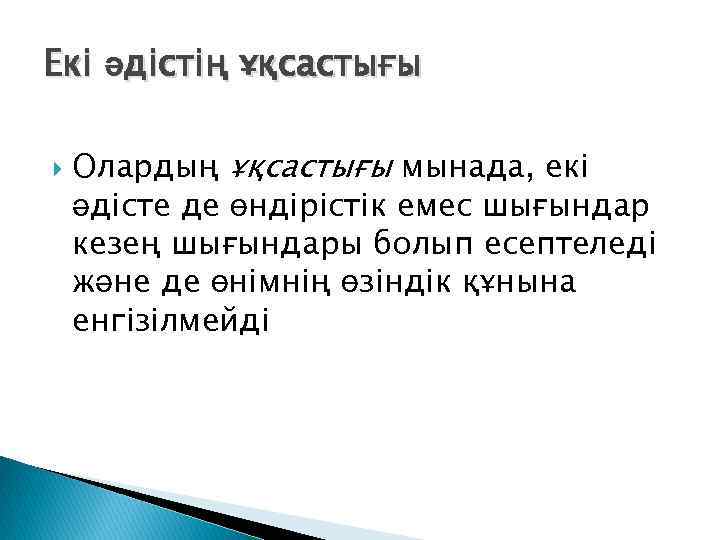 Екі әдістің ұқсастығы

Олардың ұқсастығы мынада, екі әдісте де өндірістік емес шығындар кезең шығындары болып есептеледі және де өнімнің өзіндік құнына енгізілмейді